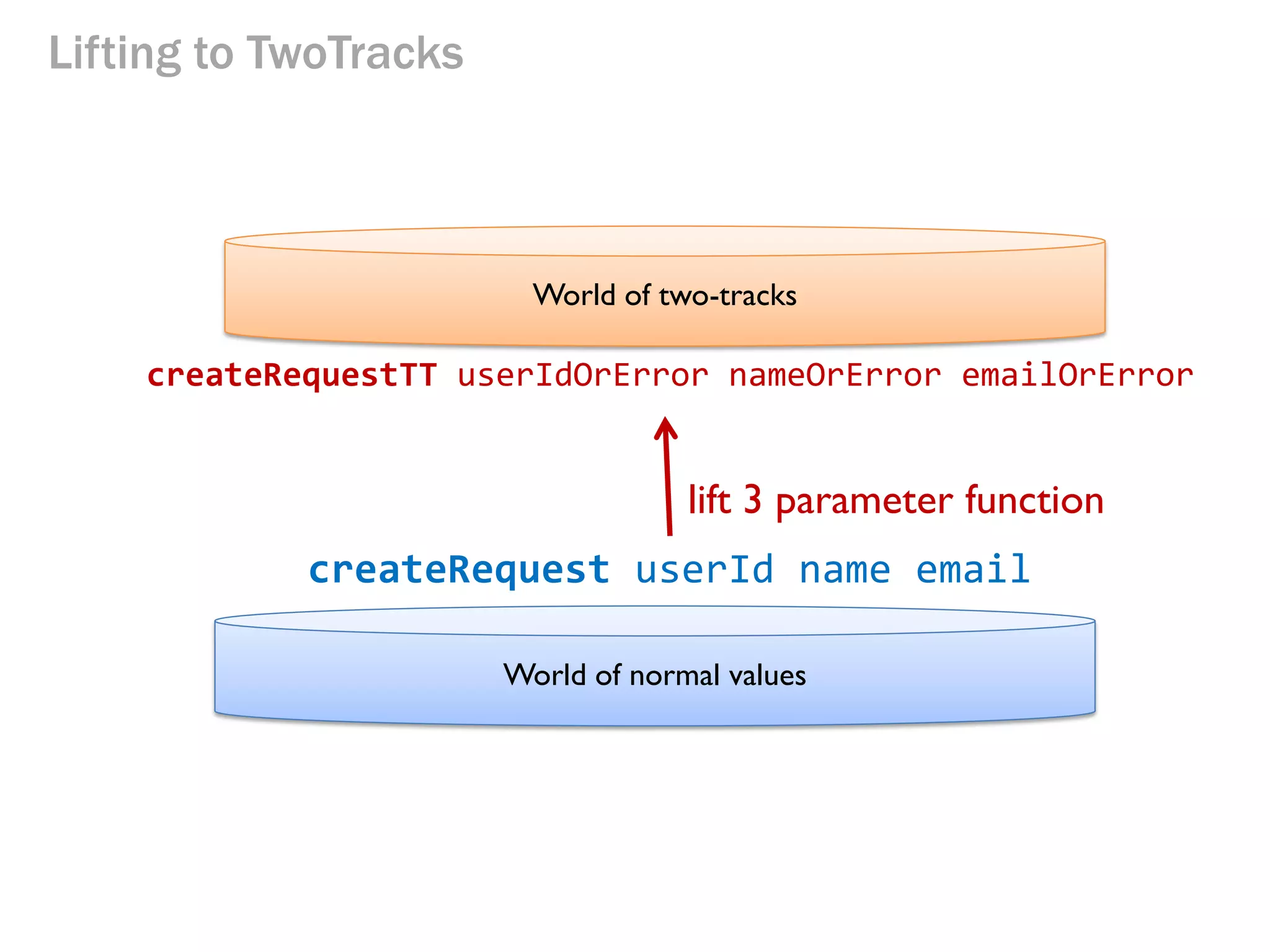 Lifting to TwoTracks

World of two-tracks

createRequestTT userIdOrError nameOrError emailOrError

lift 3 parameter function

createRequest userId name email

World of normal values